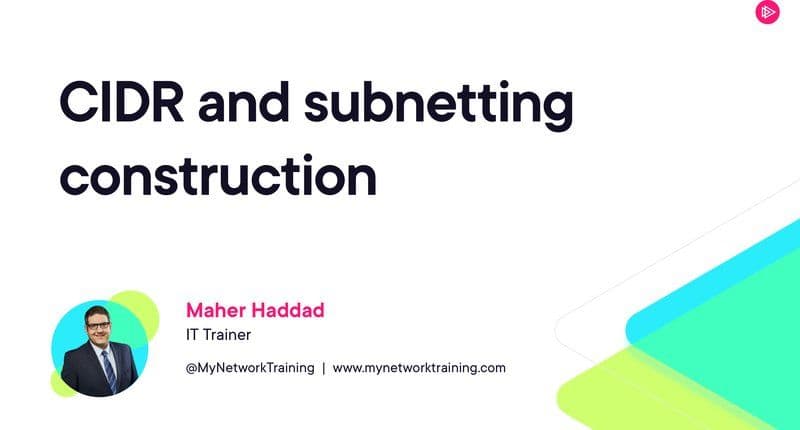 CIDR and subnetting construction

Maher Haddad
IT Trainer

@MyNetworkTraining | www.mynetworktraining.com